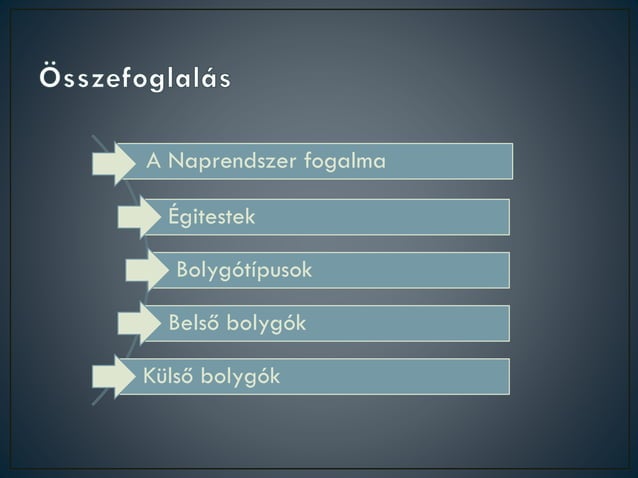 Összefoglalás

A Naprendszer fogalma

Égitestek

Bolygótípusok

Belső bolygók

Külső bolygók